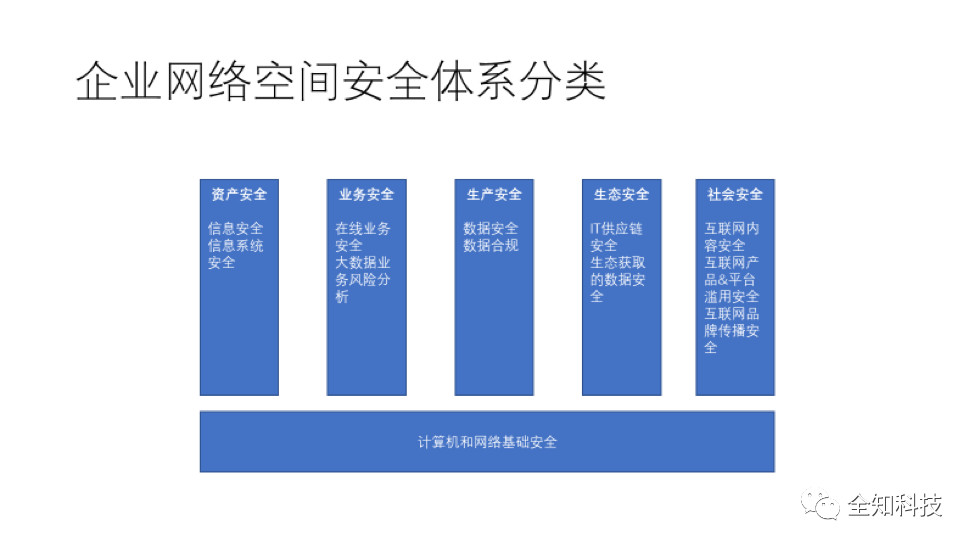 企业网络空间安全体系分类

资产安全

信息安全
信息系统安全

业务安全

在线业务安全
大数据业务风险分析

生产安全

数据安全
数据合规

生态安全

IT供应链安全
生态获取的数据安全

社会安全

互联网内容安全
互联网产品&平台滥用安全
互联网品牌传播安全

计算机和网络基础安全

全知科技